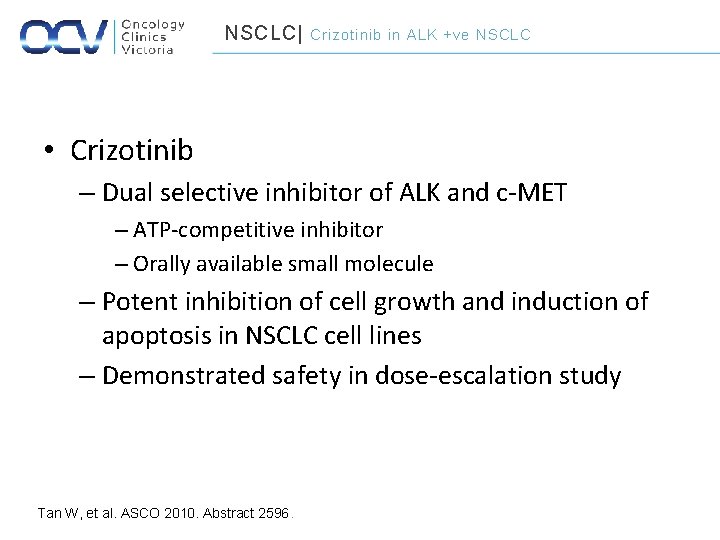 OCV Oncology Clinics Victoria

NSCLC| Crizotinib in ALK +ve NSCLC

• Crizotinib
– Dual selective inhibitor of ALK and c-MET
– ATP-competitive inhibitor
– Orally available small molecule
– Potent inhibition of cell growth and induction of apoptosis in NSCLC cell lines
– Demonstrated safety in dose-escalation study

Tan W, et al. ASCO 2010. Abstract 2596.